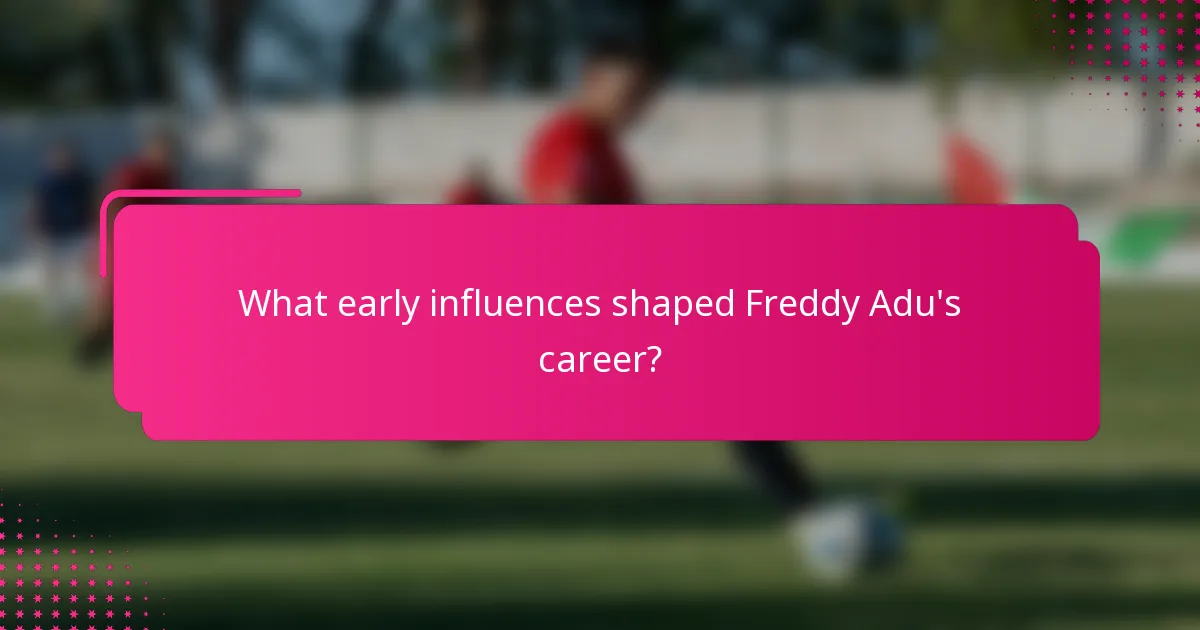 What early influences shaped Freddy Adu's career?